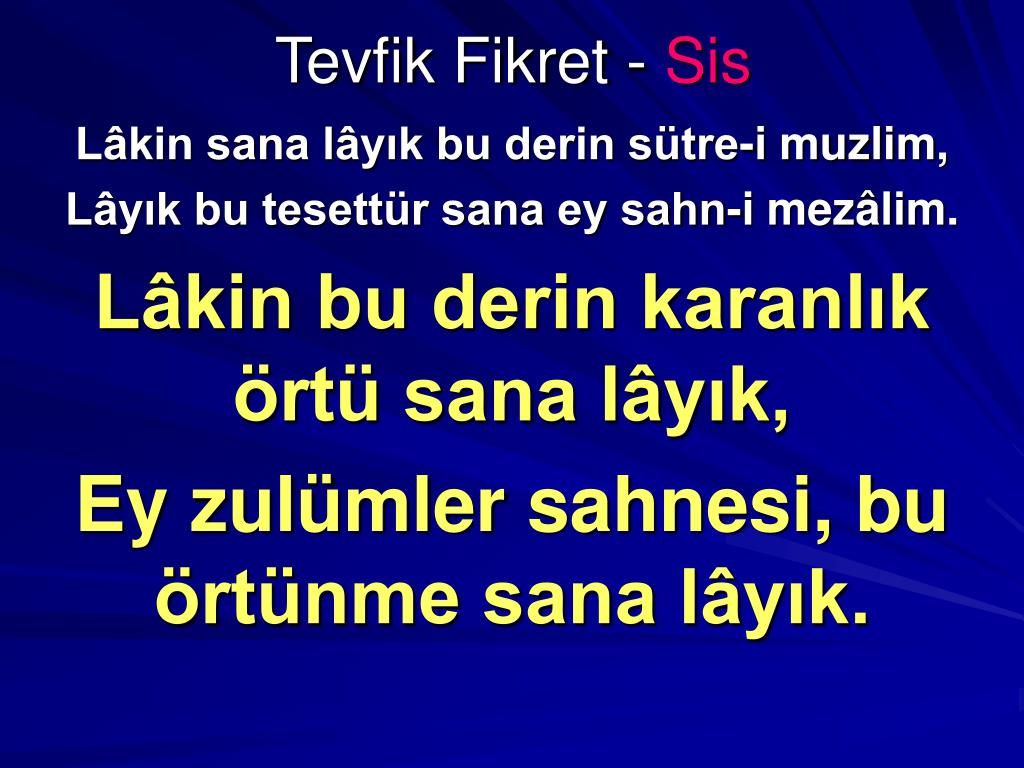 Tevfik Fikret - Sis

Lâkin sana lâyık bu derin sütre-i muzlim,
Lâyık bu tesettür sana ey sahn-i mezâlim.

Lâkin bu derin karanlık örtü sana lâyık,

Ey zulümler sahnesi, bu örtünme sana lâyık.